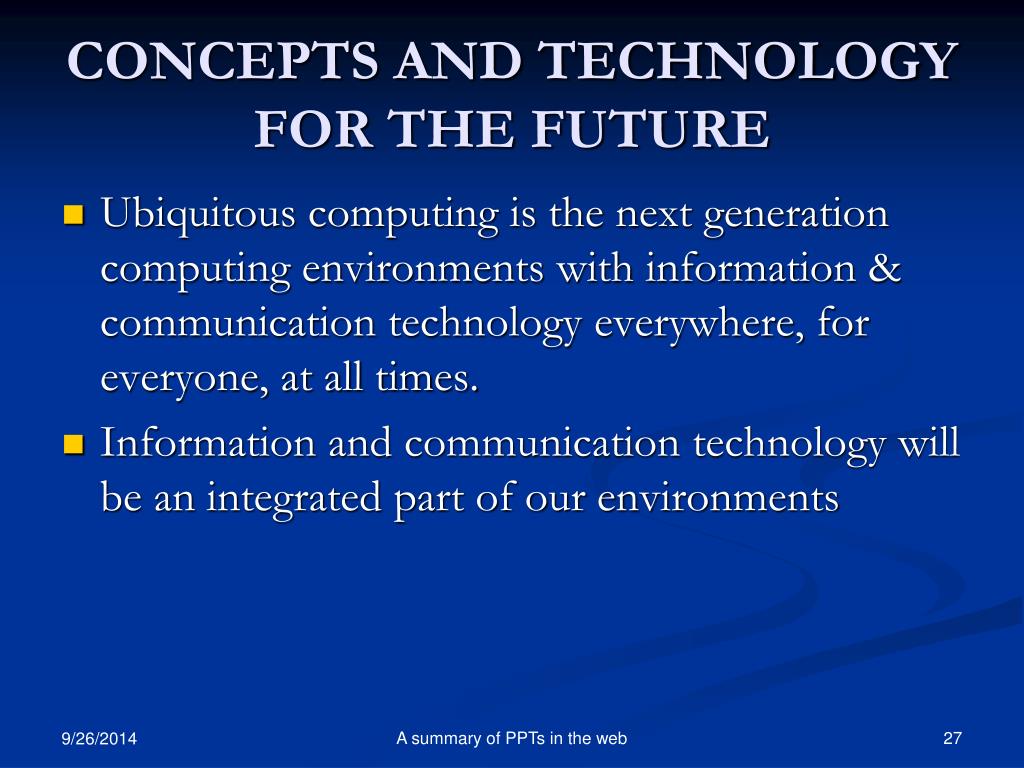 CONCEPTS AND TECHNOLOGY FOR THE FUTURE

Ubiquitous computing is the next generation computing environments with information & communication technology everywhere, for everyone, at all times.

Information and communication technology will be an integrated part of our environments

9/26/2014

A summary of PPTs in the web

27